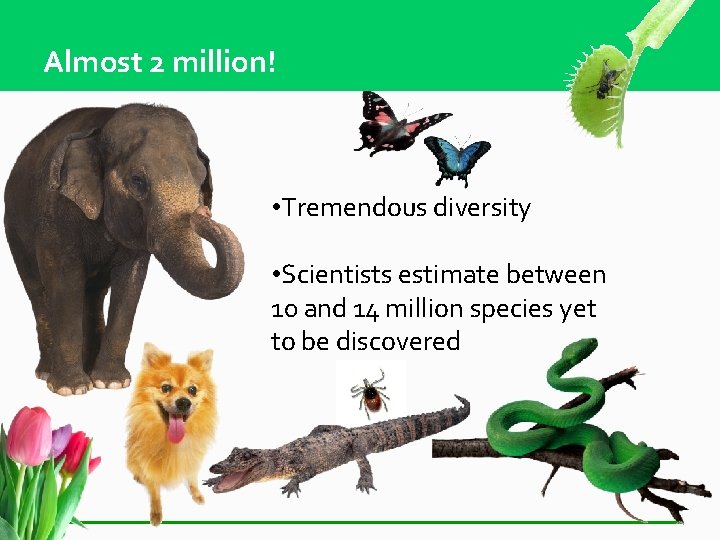 Almost 2 million!

•Tremendous diversity

•Scientists estimate between 10 and 14 million species yet to be discovered